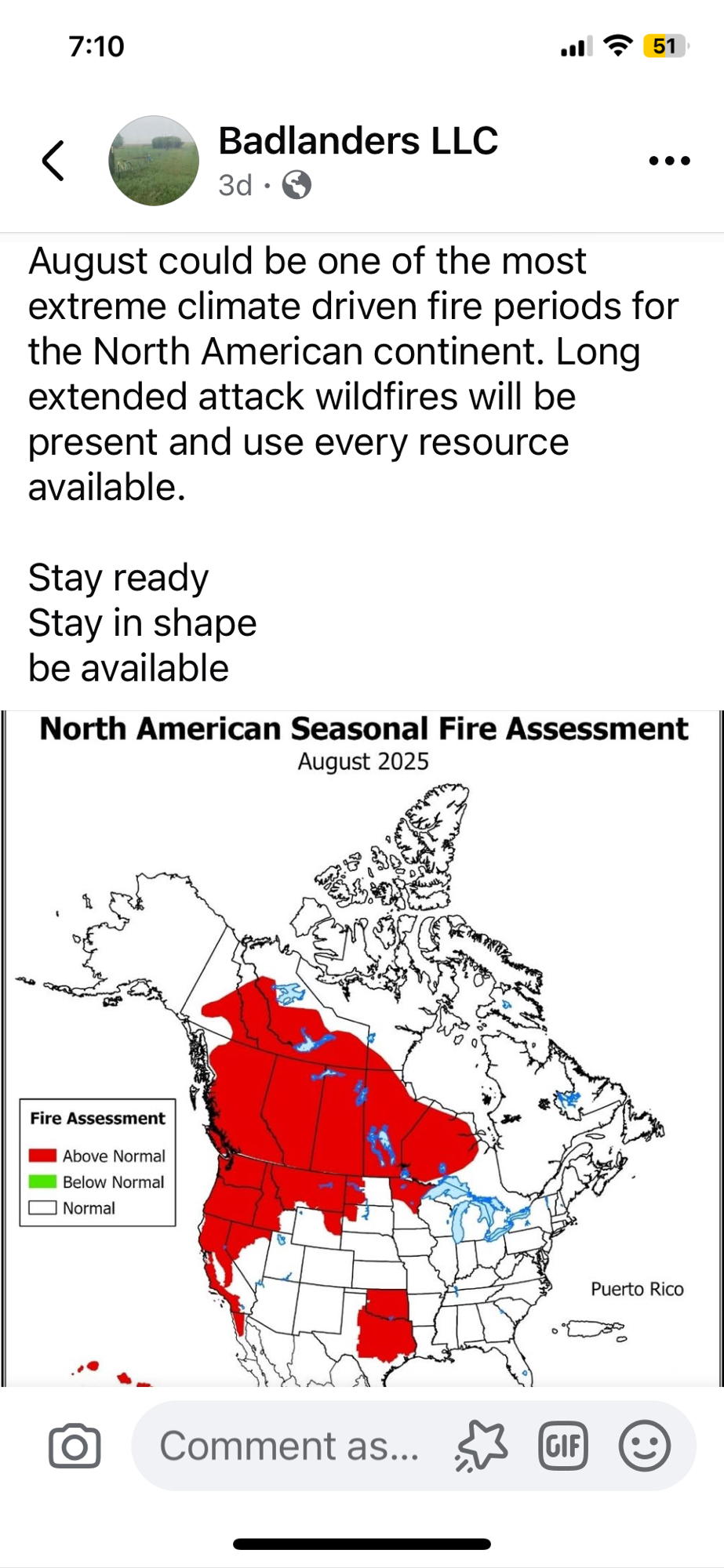 7:10

51

Badlanders LLC

3d ·

August could be one of the most extreme climate driven fire periods for the North American continent. Long extended attack wildfires will be present and use every resource available.

Stay ready
Stay in shape
be available

North American Seasonal Fire Assessment
August 2025

Fire Assessment
Above Normal
Below Normal
Normal

Puerto Rico

Comment as...

GIF